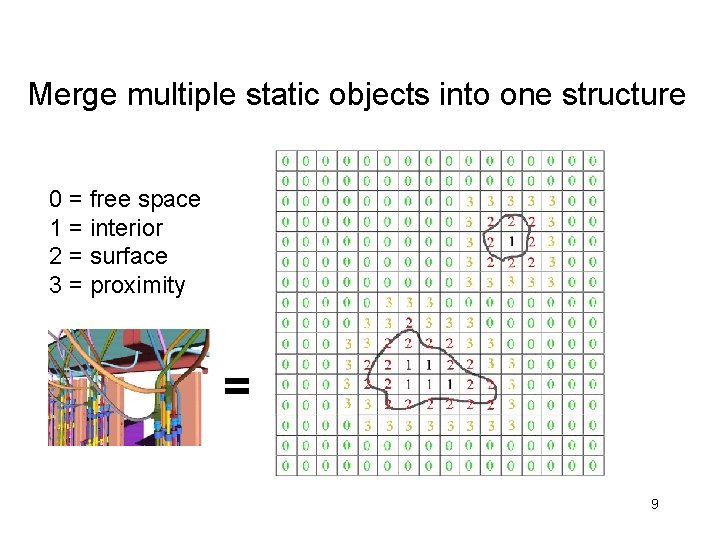 Merge multiple static objects into one structure

0 = free space
1 = interior
2 = surface
3 = proximity

=

| 0 | 0 | 0 | 0 | 0 | 0 | 0 | 0 | 0 | 0 | 0 | 0 | 0 | 0 | 0 | 0 |
|---|---|---|---|---|---|---|---|---|---|---|---|---|---|---|---|
| 0 | 0 | 0 | 0 | 0 | 0 | 0 | 0 | 0 | 0 | 0 | 0 | 0 | 0 | 0 | 0 |
| 0 | 0 | 0 | 0 | 0 | 0 | 0 | 0 | 0 | 3 | 3 | 3 | 3 | 3 | 0 | 0 |
| 0 | 0 | 0 | 0 | 0 | 0 | 0 | 0 | 0 | 3 | 2 | 2 | 2 | 3 | 0 | 0 |
| 0 | 0 | 0 | 0 | 0 | 0 | 0 | 0 | 0 | 3 | 2 | 1 | 2 | 3 | 0 | 0 |
| 0 | 0 | 0 | 0 | 0 | 0 | 0 | 0 | 0 | 3 | 2 | 2 | 2 | 3 | 0 | 0 |
| 0 | 0 | 0 | 0 | 0 | 0 | 0 | 0 | 0 | 3 | 3 | 3 | 3 | 3 | 0 | 0 |
| 0 | 0 | 0 | 0 | 0 | 3 | 3 | 3 | 0 | 0 | 0 | 0 | 0 | 0 | 0 | 0 |
| 0 | 0 | 0 | 0 | 3 | 3 | 2 | 3 | 3 | 3 | 0 | 0 | 0 | 0 | 0 | 0 |
| 0 | 0 | 0 | 3 | 3 | 2 | 2 | 2 | 2 | 3 | 3 | 0 | 0 | 0 | 0 | 0 |
| 0 | 0 | 0 | 3 | 2 | 2 | 1 | 1 | 2 | 2 | 3 | 3 | 0 | 0 | 0 | 0 |
| 0 | 0 | 0 | 3 | 2 | 2 | 1 | 1 | 1 | 2 | 2 | 3 | 0 | 0 | 0 | 0 |
| 0 | 0 | 0 | 3 | 3 | 2 | 2 | 2 | 2 | 2 | 2 | 3 | 0 | 0 | 0 | 0 |
| 0 | 0 | 0 | 0 | 3 | 3 | 3 | 3 | 3 | 3 | 3 | 3 | 0 | 0 | 0 | 0 |
| 0 | 0 | 0 | 0 | 0 | 0 | 0 | 0 | 0 | 0 | 0 | 0 | 0 | 0 | 0 | 0 |
| 0 | 0 | 0 | 0 | 0 | 0 | 0 | 0 | 0 | 0 | 0 | 0 | 0 | 0 | 0 | 0 |

9